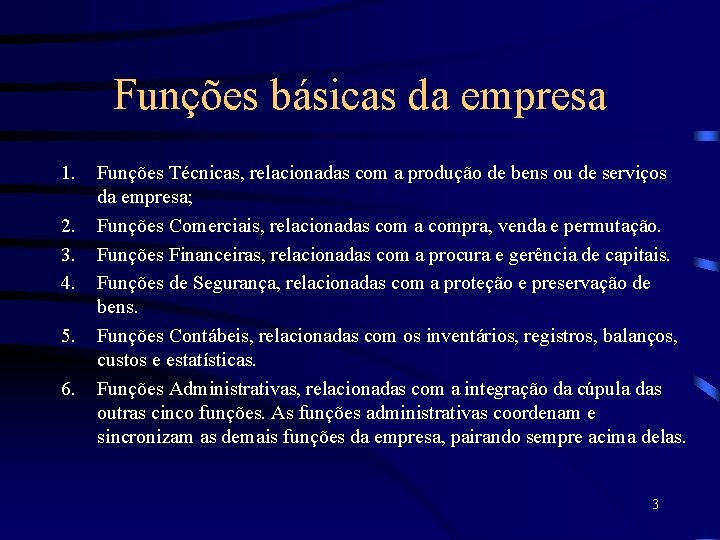 Funções básicas da empresa

1. Funções Técnicas, relacionadas com a produção de bens ou de serviços da empresa;
2. Funções Comerciais, relacionadas com a compra, venda e permutação.
3. Funções Financeiras, relacionadas com a procura e gerência de capitais.
4. Funções de Segurança, relacionadas com a proteção e preservação de bens.
5. Funções Contábeis, relacionadas com os inventários, registros, balanços, custos e estatísticas.
6. Funções Administrativas, relacionadas com a integração da cúpula das outras cinco funções. As funções administrativas coordenam e sincronizam as demais funções da empresa, pairando sempre acima delas.

3